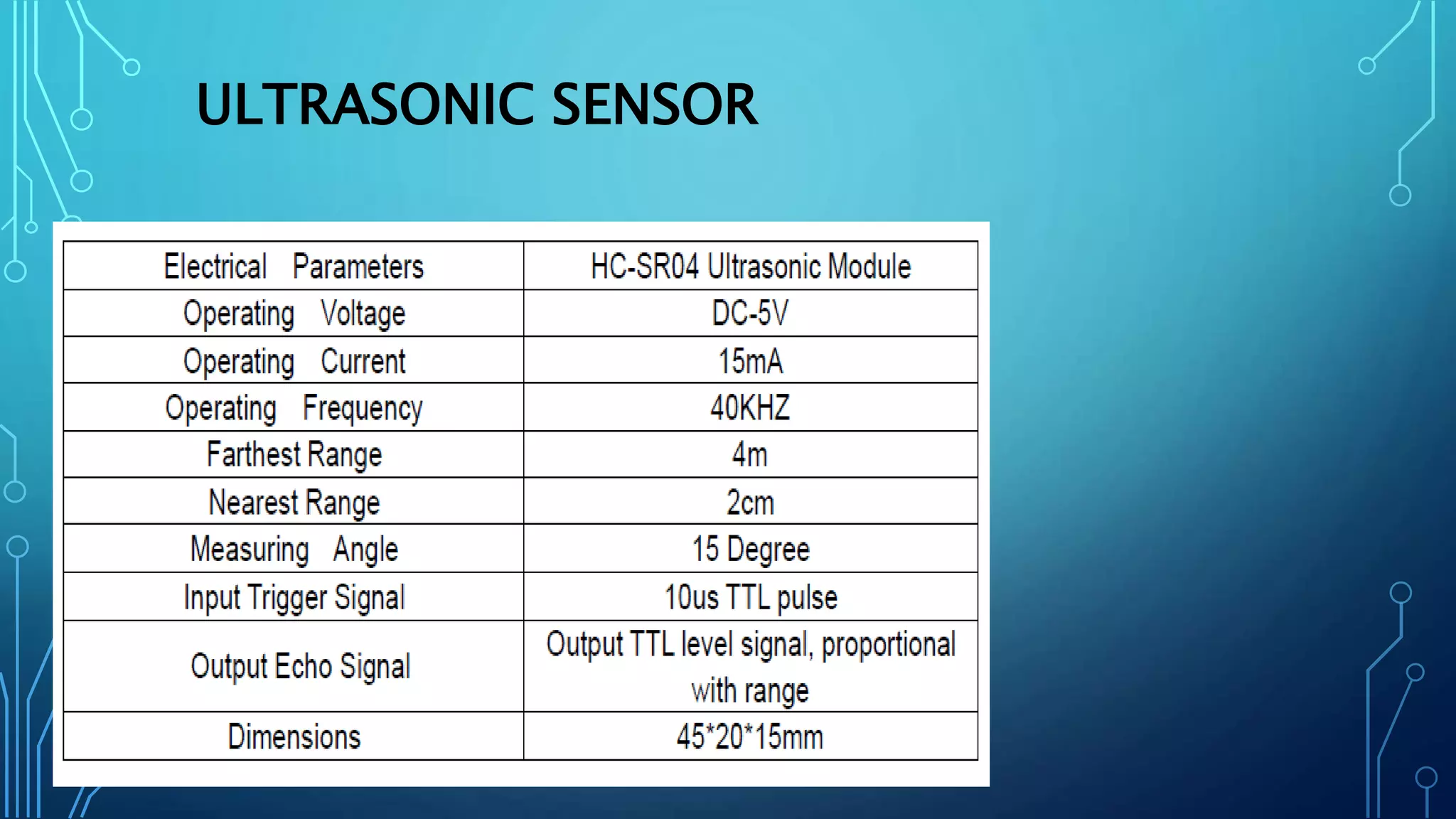 ULTRASONIC SENSOR

| Electrical Parameters | HC-SR04 Ultrasonic Module |
|---|---|
| Operating Voltage | DC-5V |
| Operating Current | 15mA |
| Operating Frequency | 40KHZ |
| Farthest Range | 4m |
| Nearest Range | 2cm |
| Measuring Angle | 15 Degree |
| Input Trigger Signal | 10us TTL pulse |
| Output Echo Signal | Output TTL level signal, proportional with range |
| Dimensions | 45*20*15mm |